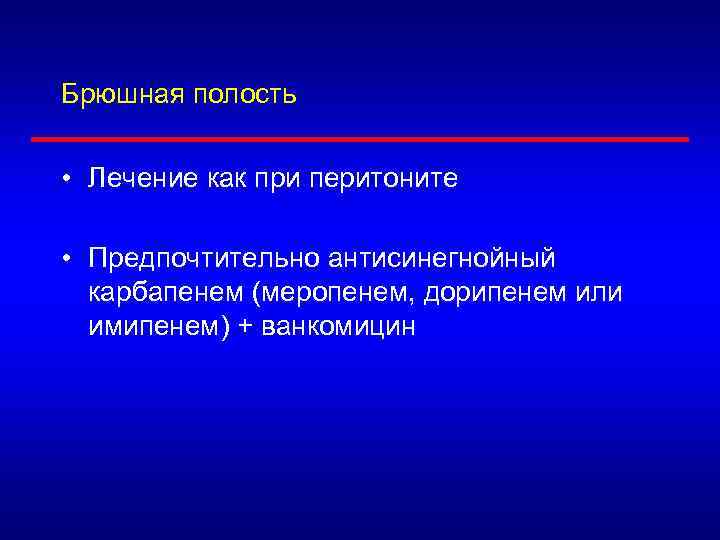 Брюшная полость

• Лечение как при перитоните

• Предпочтительно антисинегнойный карбапенем (меропенем, дорипенем или имипенем) + ванкомицин